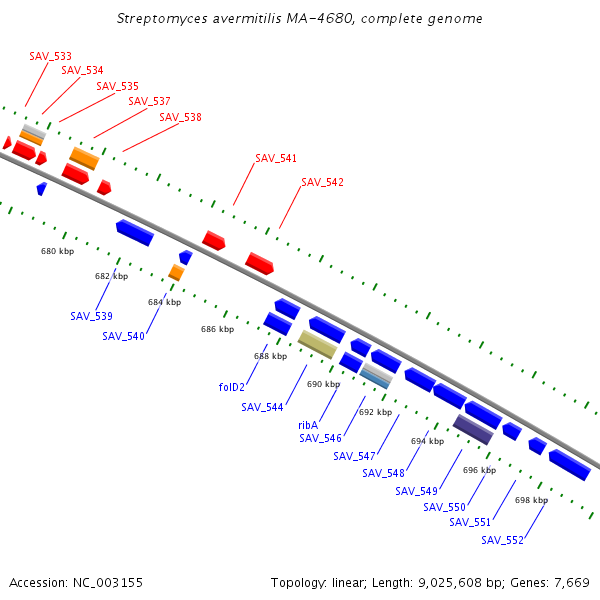 Streptomyces avermitilis MA-4680, complete genome

SAV_533
SAV_534
SAV_535
SAV_537
SAV_538
SAV_541
SAV_542

680 kbp
682 kbp
684 kbp
686 kbp
688 kbp
690 kbp
692 kbp
694 kbp
696 kbp
698 kbp

SAV_539
SAV_540
folD2
SAV_544
ribA
SAV_546
SAV_547
SAV_548
SAV_549
SAV_550
SAV_551
SAV_552

Accession: NC_003155

Topology: linear; Length: 9,025,608 bp; Genes: 7,669